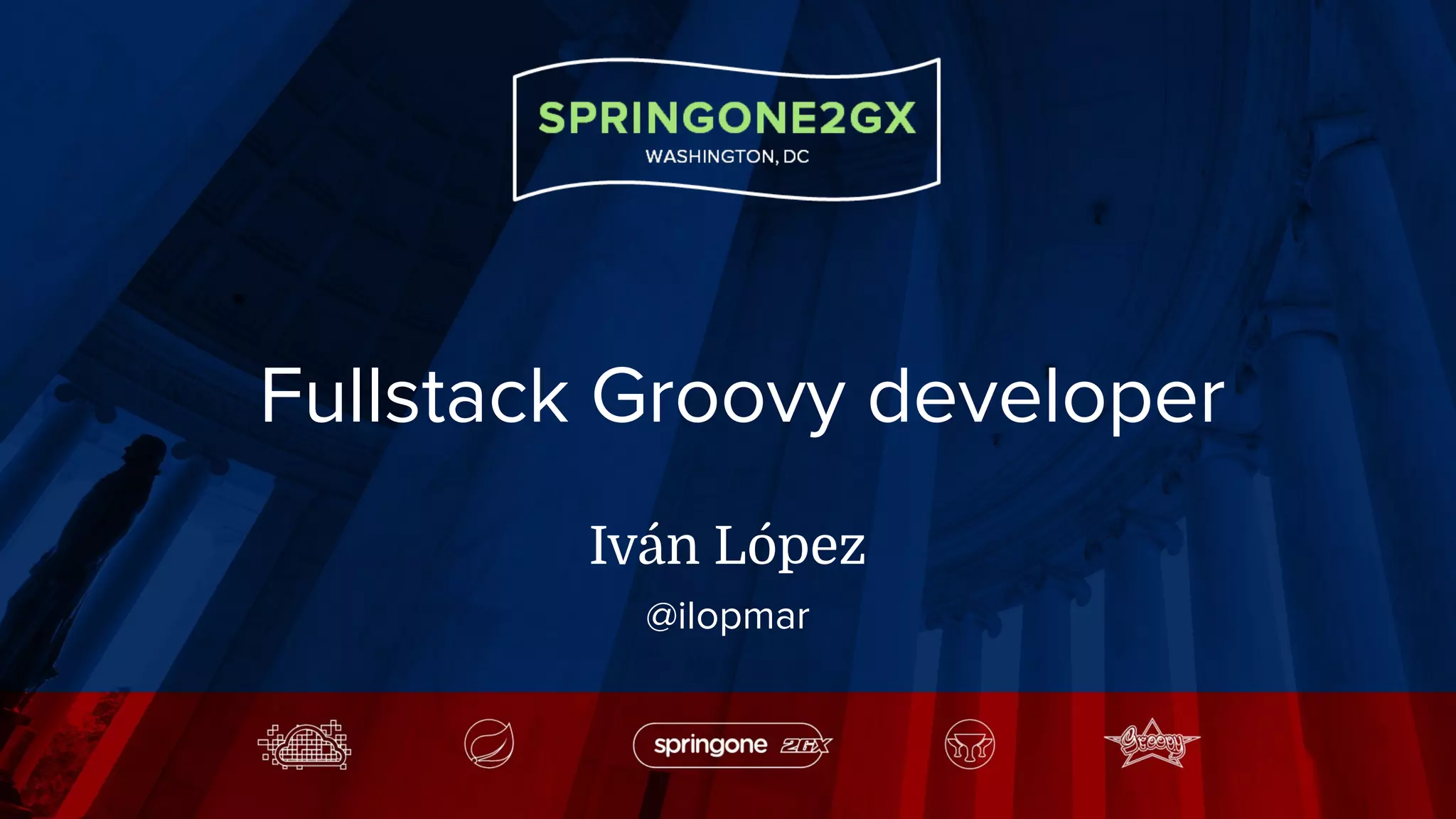 SPRINGONE2GX
WASHINGTON, DC

Fullstack Groovy developer

Iván López

@ilopmar

springone 2GX

Groovy